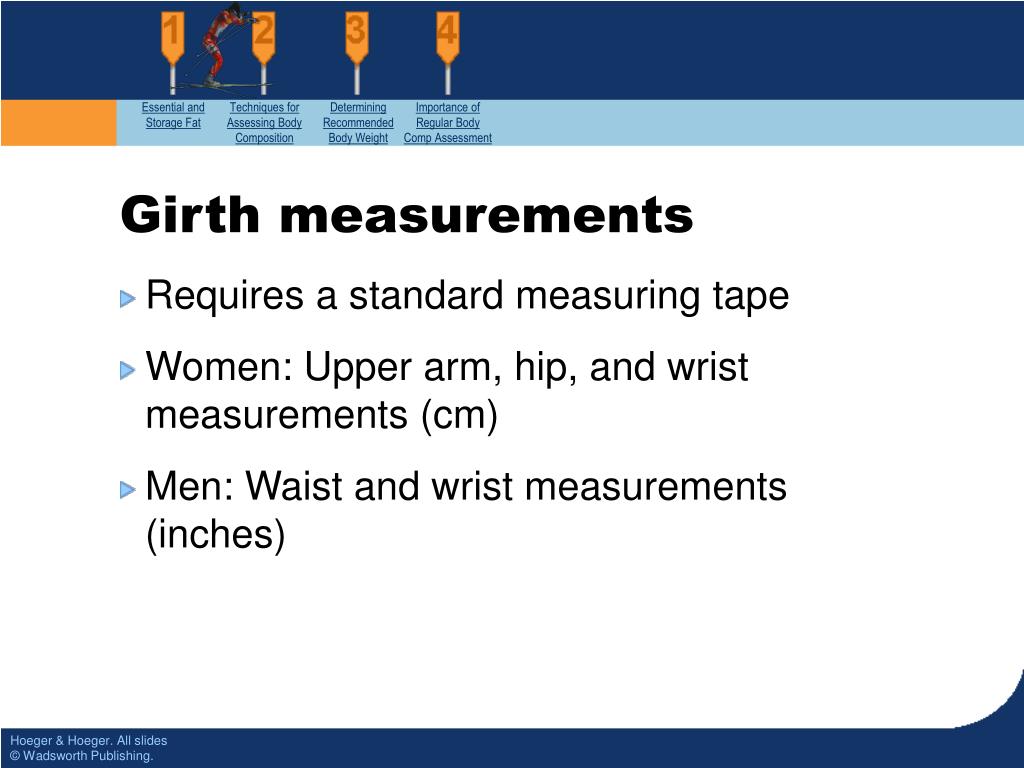 1 2 3 4

Essential and Storage Fat

Techniques for Assessing Body Composition

Determining Recommended Body Weight

Importance of Regular Body Comp Assessment

Girth measurements

Requires a standard measuring tape

Women: Upper arm, hip, and wrist measurements (cm)

Men: Waist and wrist measurements (inches)

Hoeger & Hoeger. All slides
© Wadsworth Publishing.